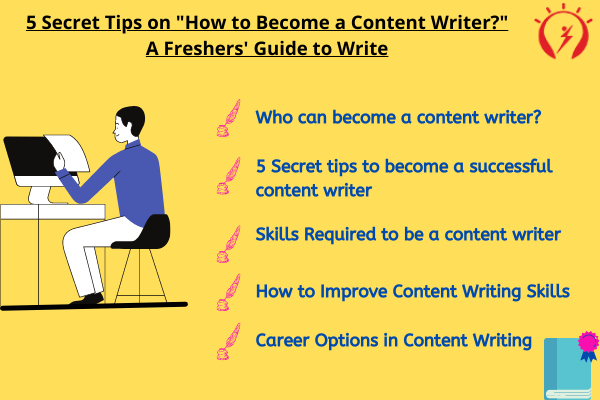 5 Secret Tips on "How to Become a Content Writer?"
A Freshers' Guide to Write

Who can become a content writer?

5 Secret tips to become a successful content writer

Skills Required to be a content writer

How to Improve Content Writing Skills

Career Options in Content Writing